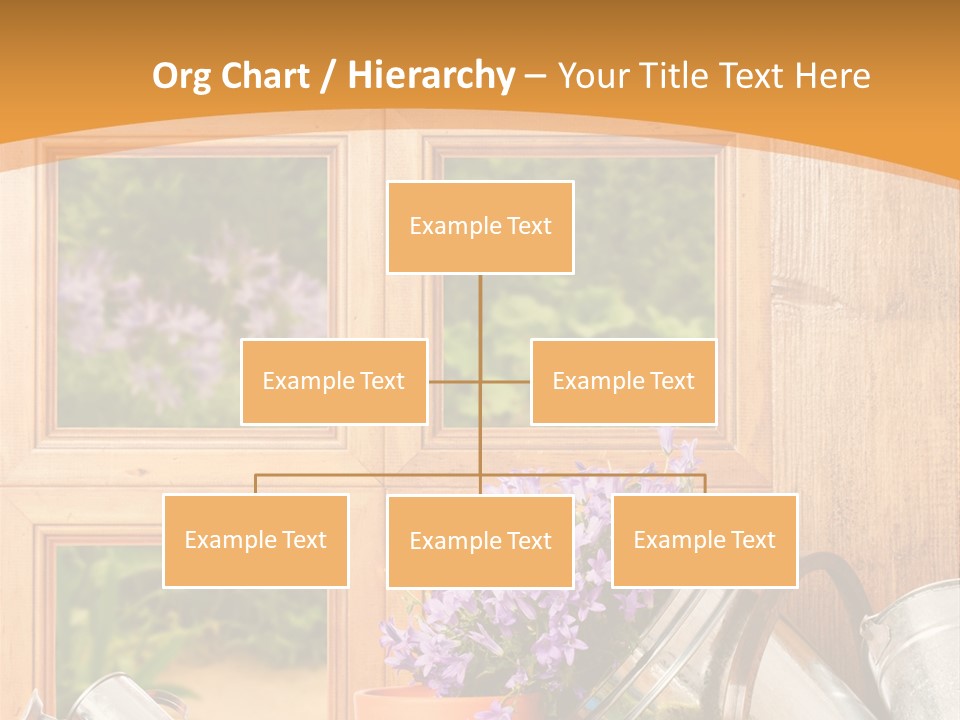 Org Chart / Hierarchy – Your Title Text Here

Example Text

Example Text

Example Text

Example Text

Example Text

Example Text